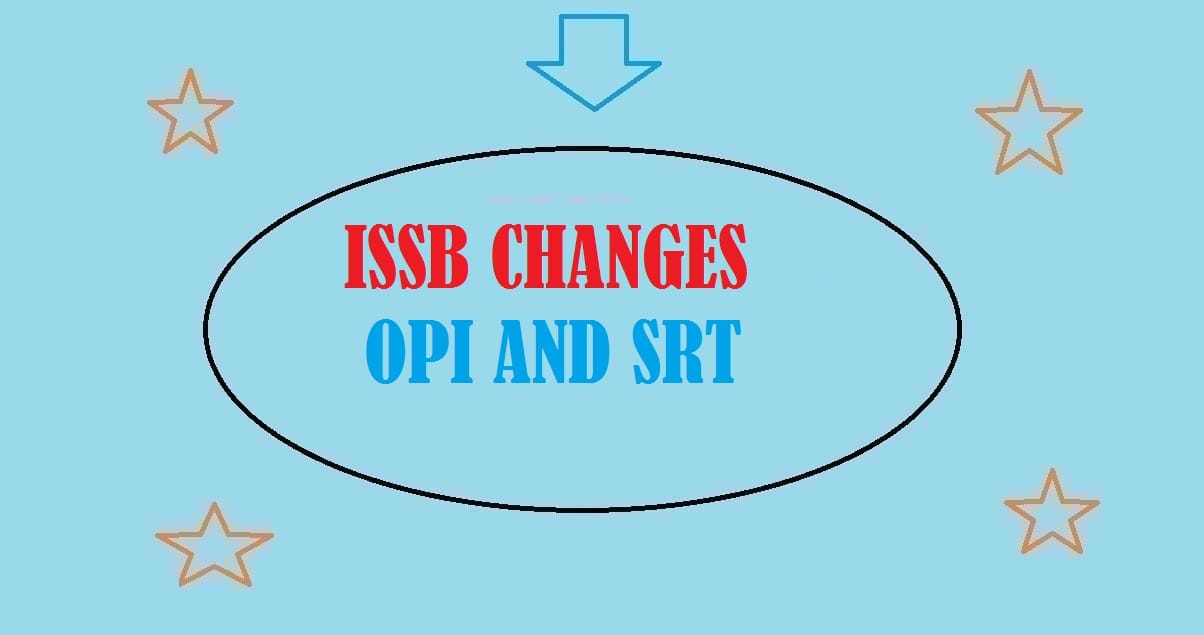 ISSB CHANGES
OPI AND SRT